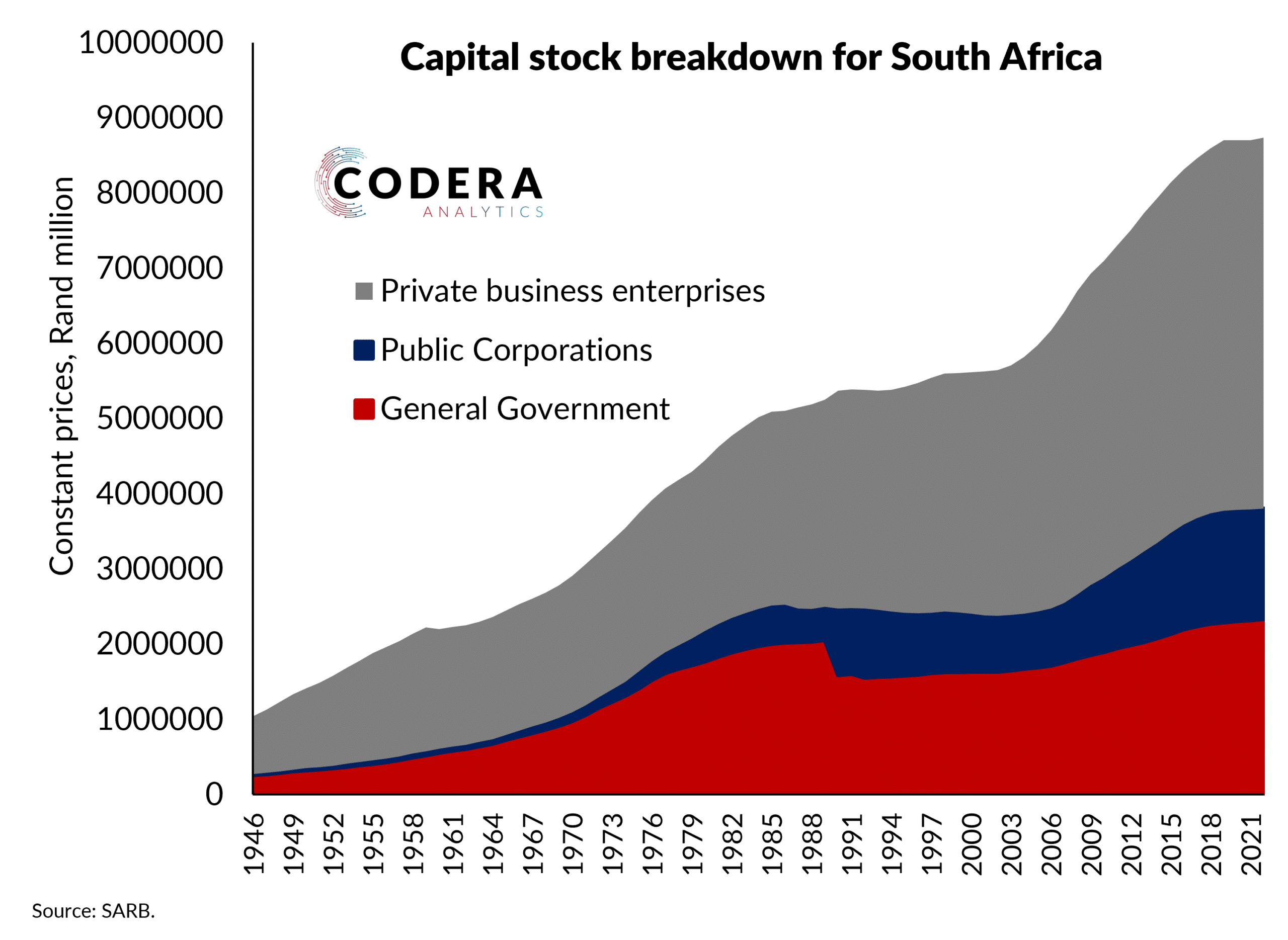 Capital stock breakdown for South Africa

CODERA
ANALYTICS

Private business enterprises
Public Corporations
General Government

Constant prices, Rand million

10000000
9000000
8000000
7000000
6000000
5000000
4000000
3000000
2000000
1000000
0

1946
1949
1952
1955
1958
1961
1964
1967
1970
1973
1976
1979
1982
1985
1988
1991
1994
1997
2000
2003
2006
2009
2012
2015
2018
2021

Source: SARB.